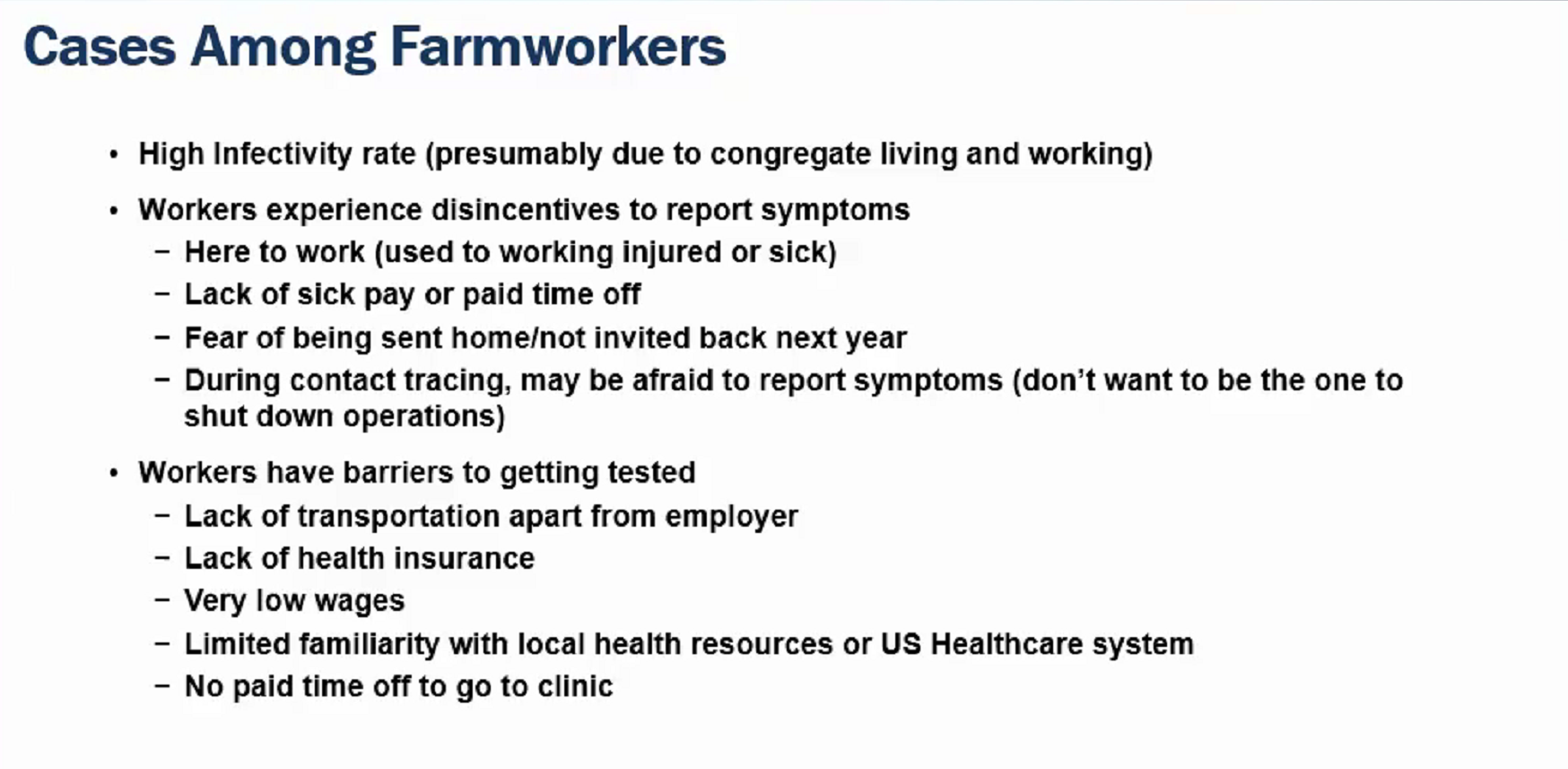 Cases Among Farmworkers

• High Infectivity rate (presumably due to congregate living and working)

• Workers experience disincentives to report symptoms
– Here to work (used to working injured or sick)
– Lack of sick pay or paid time off
– Fear of being sent home/not invited back next year
– During contact tracing, may be afraid to report symptoms (don't want to be the one to shut down operations)

• Workers have barriers to getting tested
– Lack of transportation apart from employer
– Lack of health insurance
– Very low wages
– Limited familiarity with local health resources or US Healthcare system
– No paid time off to go to clinic